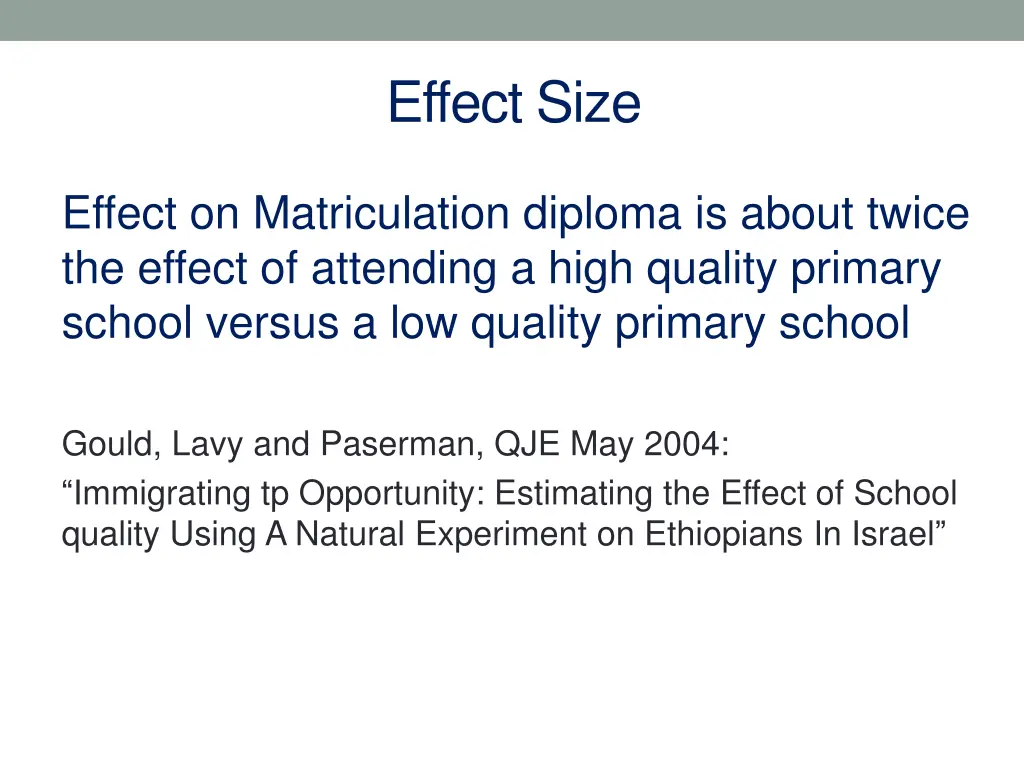 Effect Size

Effect on Matriculation diploma is about twice the effect of attending a high quality primary school versus a low quality primary school

Gould, Lavy and Paserman, QJE May 2004:
“Immigrating tp Opportunity: Estimating the Effect of School quality Using A Natural Experiment on Ethiopians In Israel”